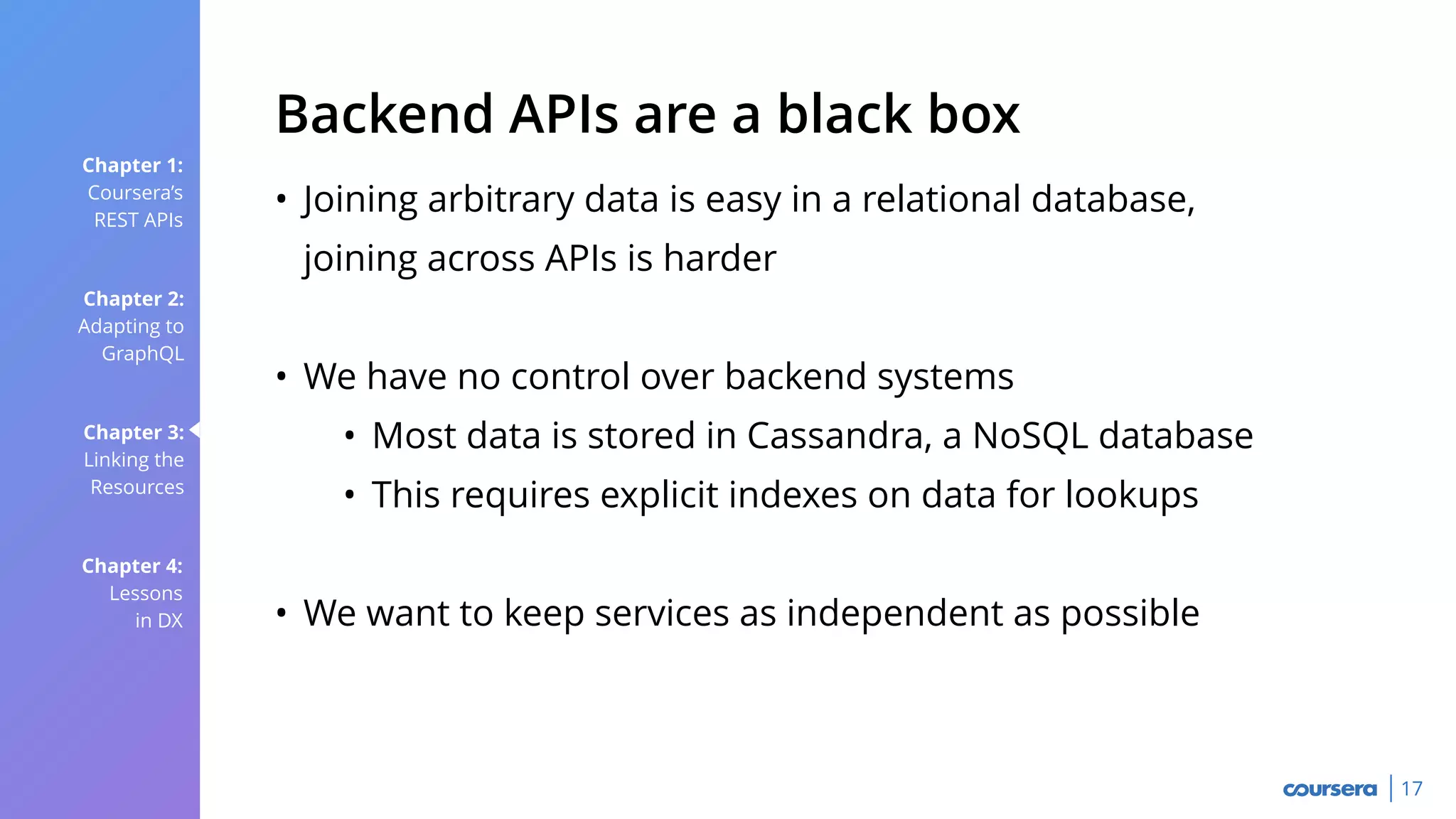 Chapter 1:
Coursera's
REST APIs

Chapter 2:
Adapting to
GraphQL

Chapter 3:
Linking the
Resources

Chapter 4:
Lessons
in DX

Backend APIs are a black box

• Joining arbitrary data is easy in a relational database, joining across APIs is harder

• We have no control over backend systems
  • Most data is stored in Cassandra, a NoSQL database
  • This requires explicit indexes on data for lookups

• We want to keep services as independent as possible

coursera | 17